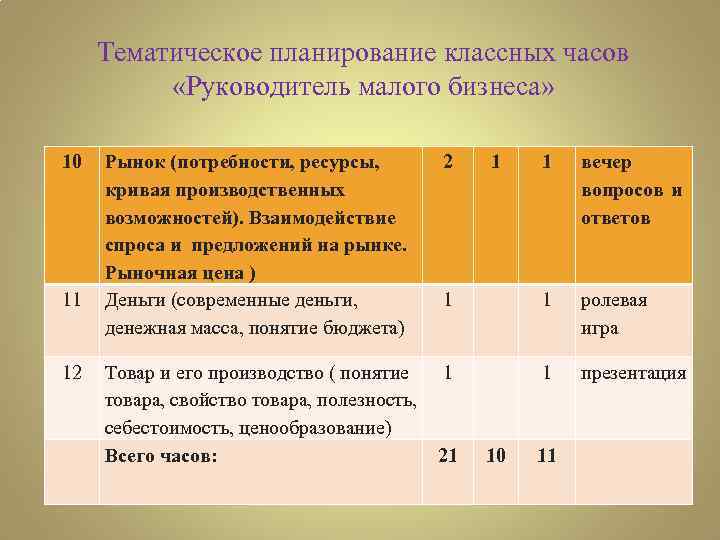 Тематическое планирование классных часов «Руководитель малого бизнеса»

| 10 | Рынок (потребности, ресурсы, кривая производственных возможностей). Взаимодействие спроса и предложений на рынке. Рыночная цена ) | 2 | 1 | 1 | вечер вопросов и ответов |
|---|---|---|---|---|---|
| 11 | Деньги (современные деньги, денежная масса, понятие бюджета) | 1 | | 1 | ролевая игра |
| 12 | Товар и его производство ( понятие товара, свойство товара, полезность, себестоимость, ценообразование) | 1 | | 1 | презентация |
| | Всего часов: | 21 | 10 | 11 | |